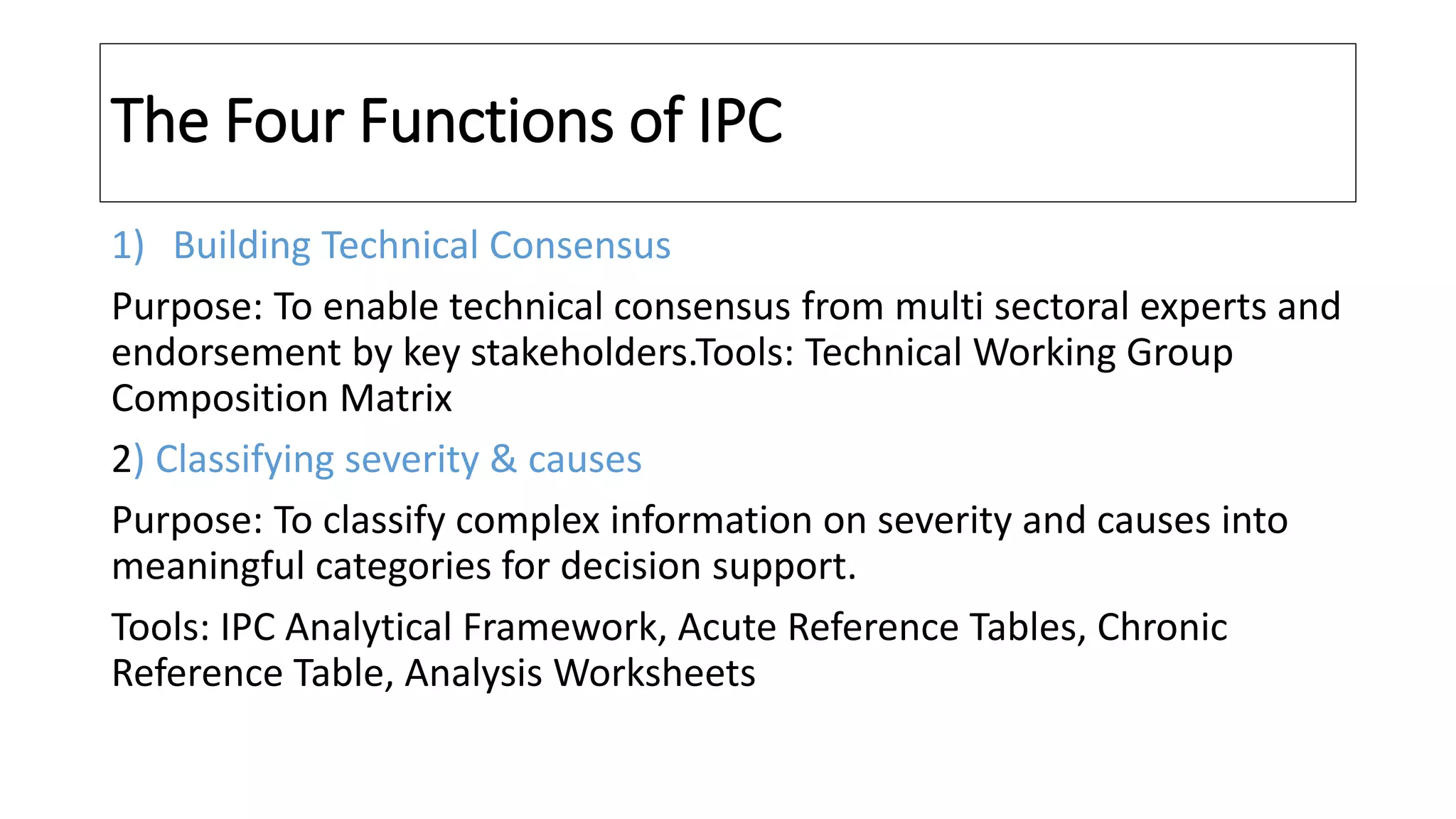 The Four Functions of IPC

1) Building Technical Consensus

Purpose: To enable technical consensus from multi sectoral experts and endorsement by key stakeholders.Tools: Technical Working Group Composition Matrix

2) Classifying severity & causes

Purpose: To classify complex information on severity and causes into meaningful categories for decision support.

Tools: IPC Analytical Framework, Acute Reference Tables, Chronic Reference Table, Analysis Worksheets